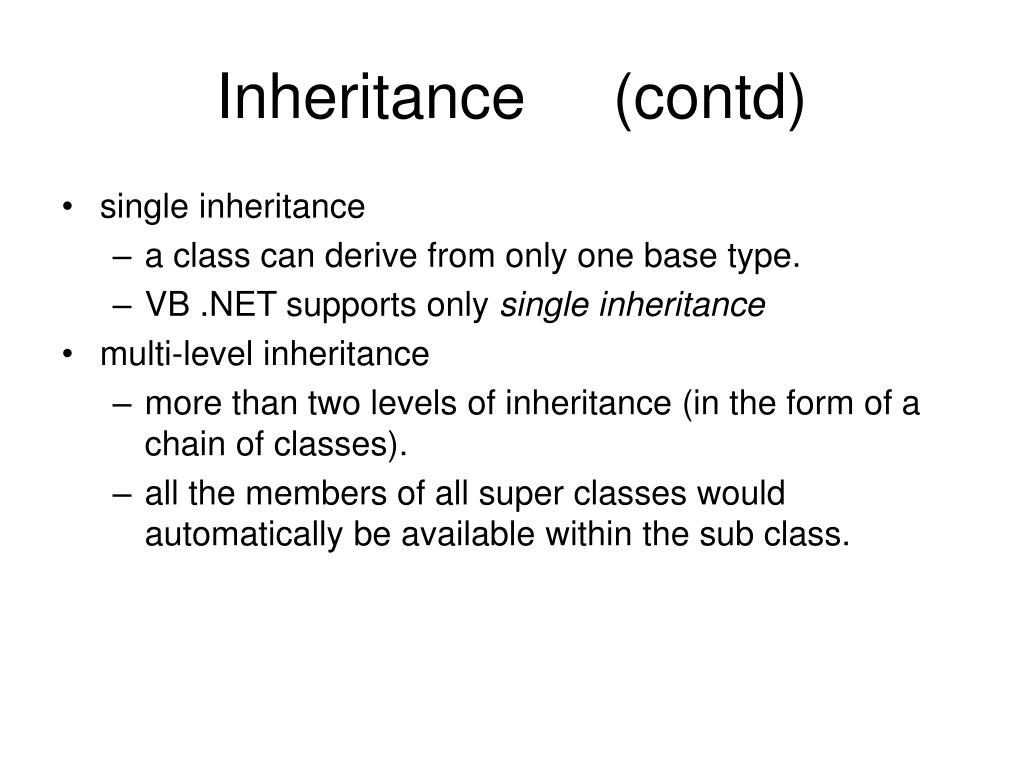 Inheritance (contd)

• single inheritance
– a class can derive from only one base type.
– VB .NET supports only single inheritance
• multi-level inheritance
– more than two levels of inheritance (in the form of a chain of classes).
– all the members of all super classes would automatically be available within the sub class.